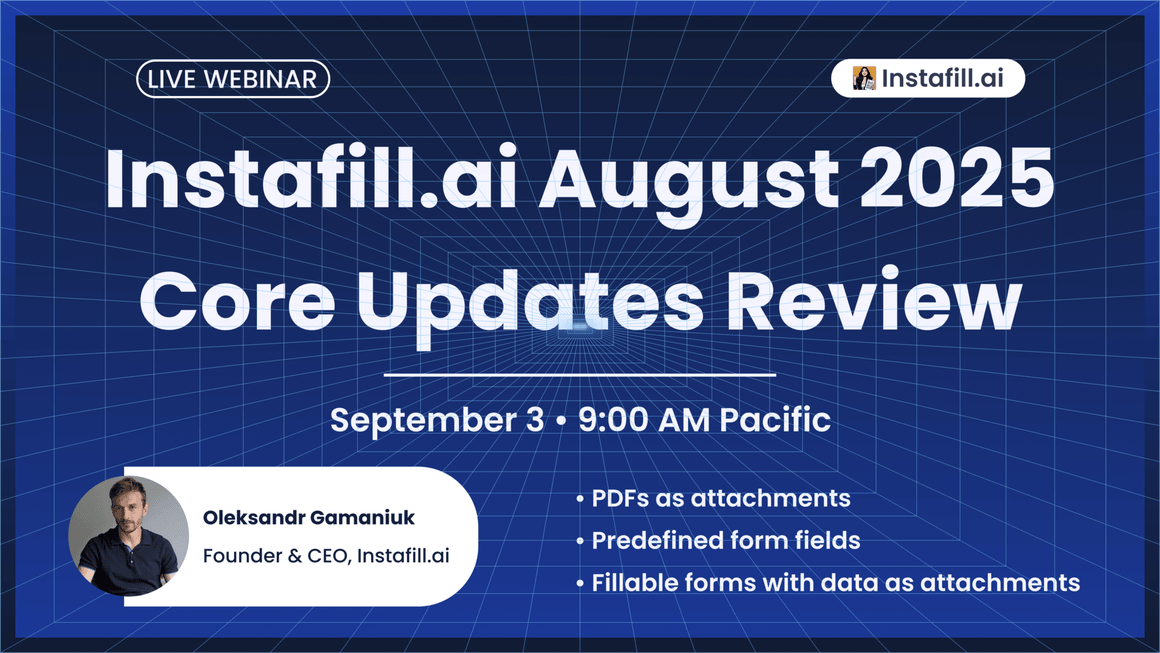 LIVE WEBINAR

Instafill.ai

Instafill.ai August 2025 Core Updates Review

September 3 • 9:00 AM Pacific

Oleksandr Gamaniuk
Founder & CEO, Instafill.ai

• PDFs as attachments
• Predefined form fields
• Fillable forms with data as attachments